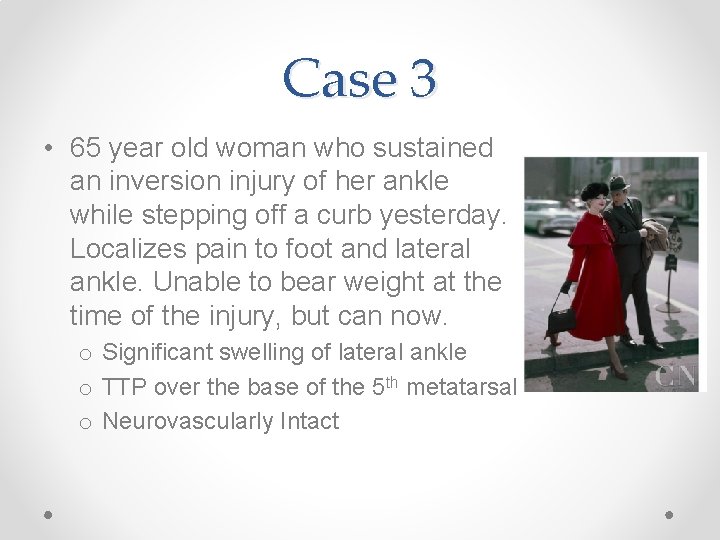 Case 3

• 65 year old woman who sustained an inversion injury of her ankle while stepping off a curb yesterday. Localizes pain to foot and lateral ankle. Unable to bear weight at the time of the injury, but can now.
  o Significant swelling of lateral ankle
  o TTP over the base of the 5$^{th}$ metatarsal
  o Neurovascularly Intact

CN